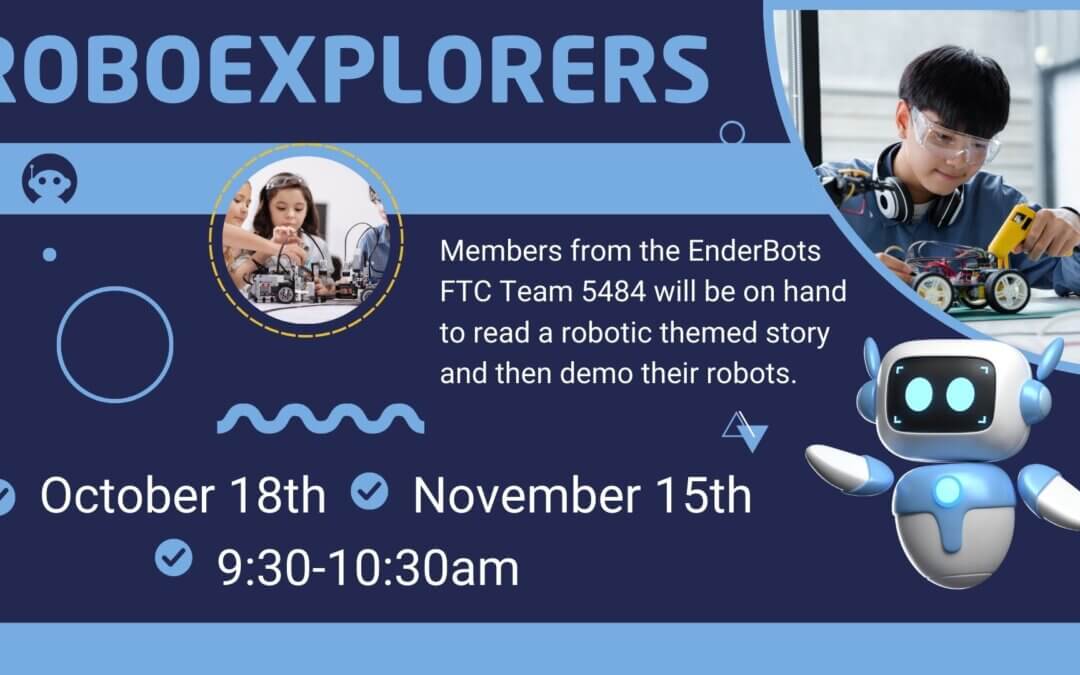 ROBOEXPLORERS

Members from the EnderBots FTC Team 5484 will be on hand to read a robotic themed story and then demo their robots.

October 18th November 15th
9:30-10:30am